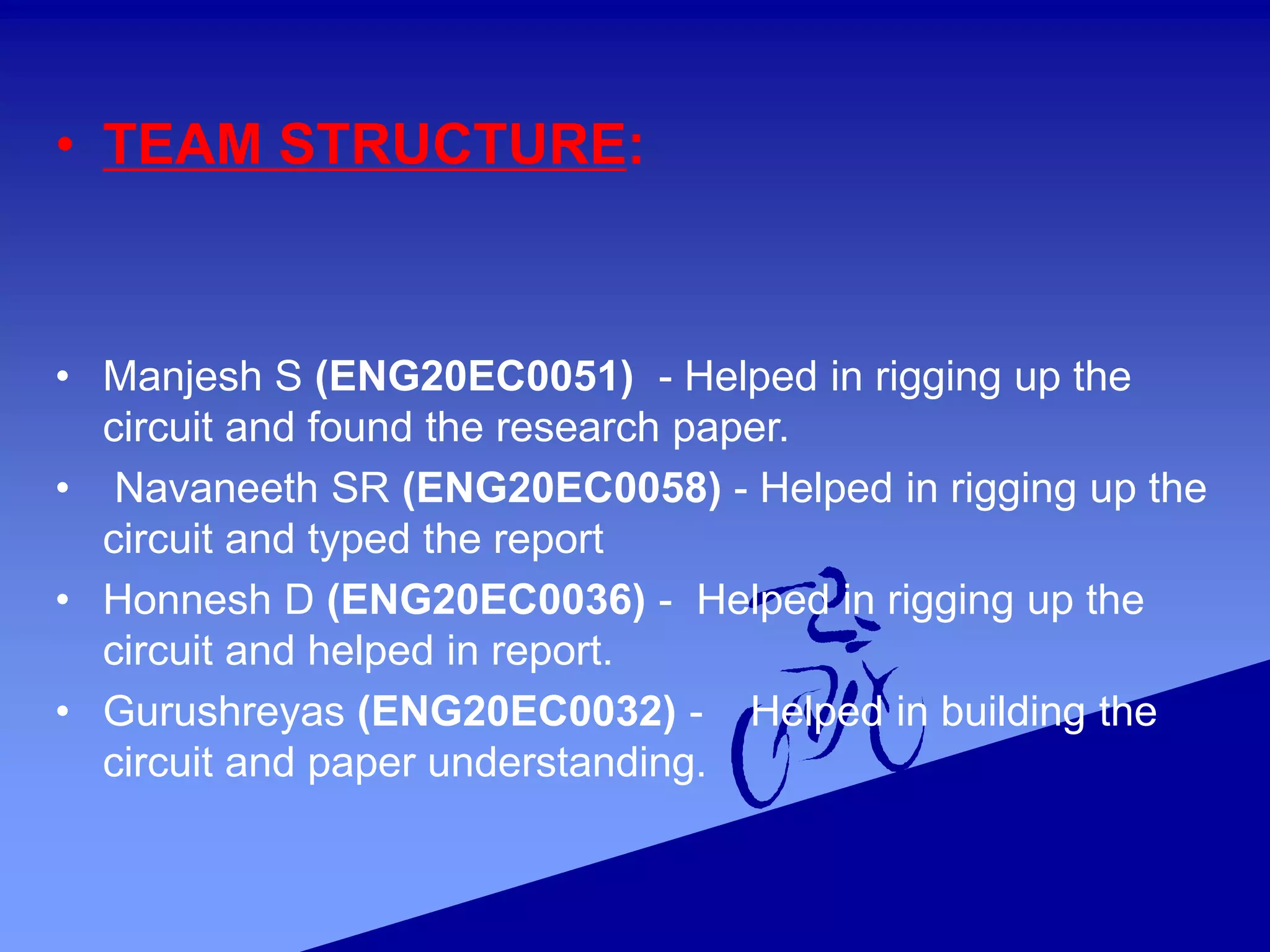 • TEAM STRUCTURE:

• Manjesh S (ENG20EC0051) - Helped in rigging up the circuit and found the research paper.
• Navaneeth SR (ENG20EC0058) - Helped in rigging up the circuit and typed the report
• Honnesh D (ENG20EC0036) - Helped in rigging up the circuit and helped in report.
• Gurushreyas (ENG20EC0032) - Helped in building the circuit and paper understanding.